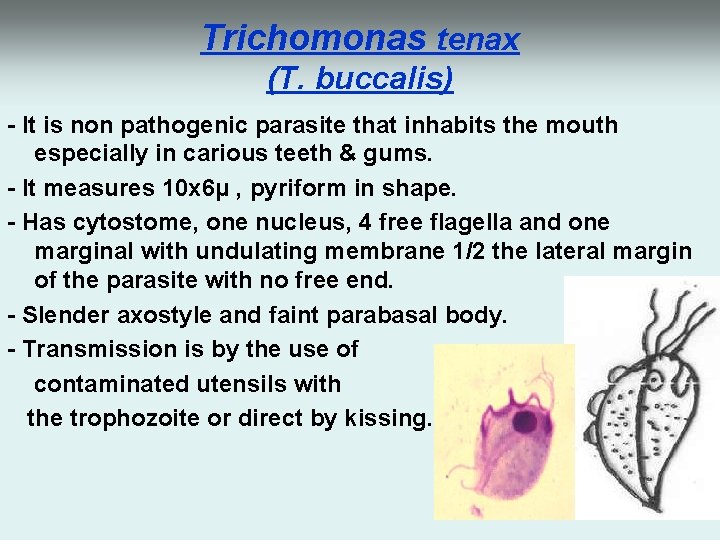 Trichomonas tenax
(T. buccalis)

- It is non pathogenic parasite that inhabits the mouth especially in carious teeth & gums.

- It measures 10x6μ , pyriform in shape.

- Has cytostome, one nucleus, 4 free flagella and one marginal with undulating membrane 1/2 the lateral margin of the parasite with no free end.

- Slender axostyle and faint parabasal body.

- Transmission is by the use of contaminated utensils with the trophozoite or direct by kissing.